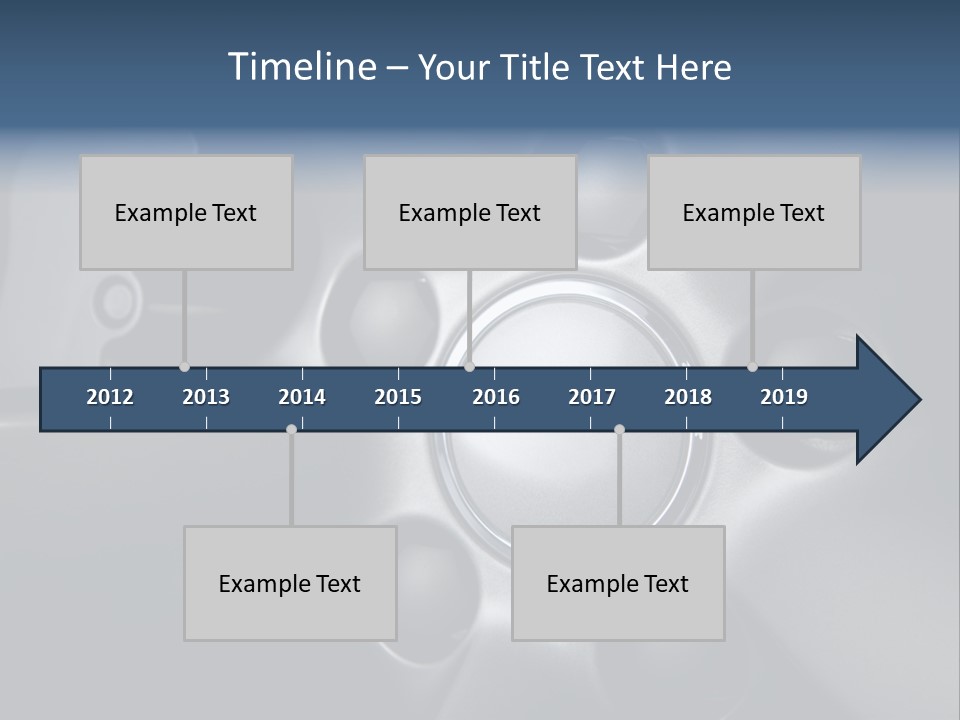 Timeline – Your Title Text Here

Example Text

Example Text

Example Text

2012 2013 2014 2015 2016 2017 2018 2019

Example Text

Example Text